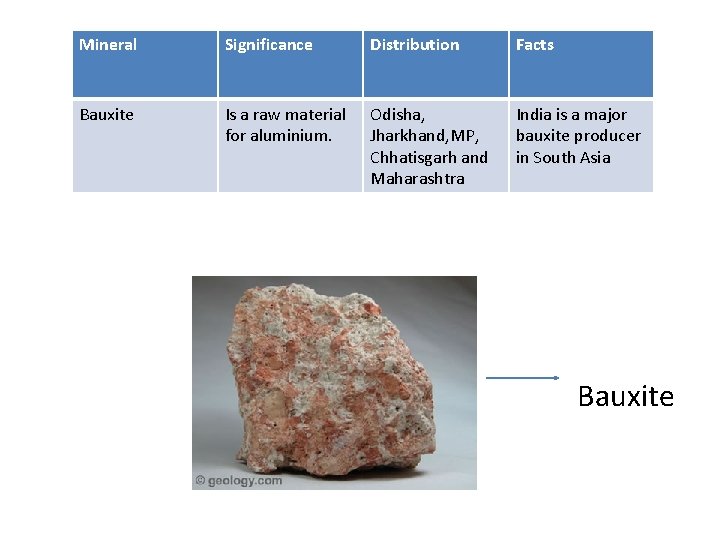 | Mineral | Significance | Distribution | Facts |
|---|---|---|---|
| Bauxite | Is a raw material for aluminium. | Odisha, Jharkhand, MP, Chhatisgarh and Maharashtra | India is a major bauxite producer in South Asia |

© geology.com

Bauxite